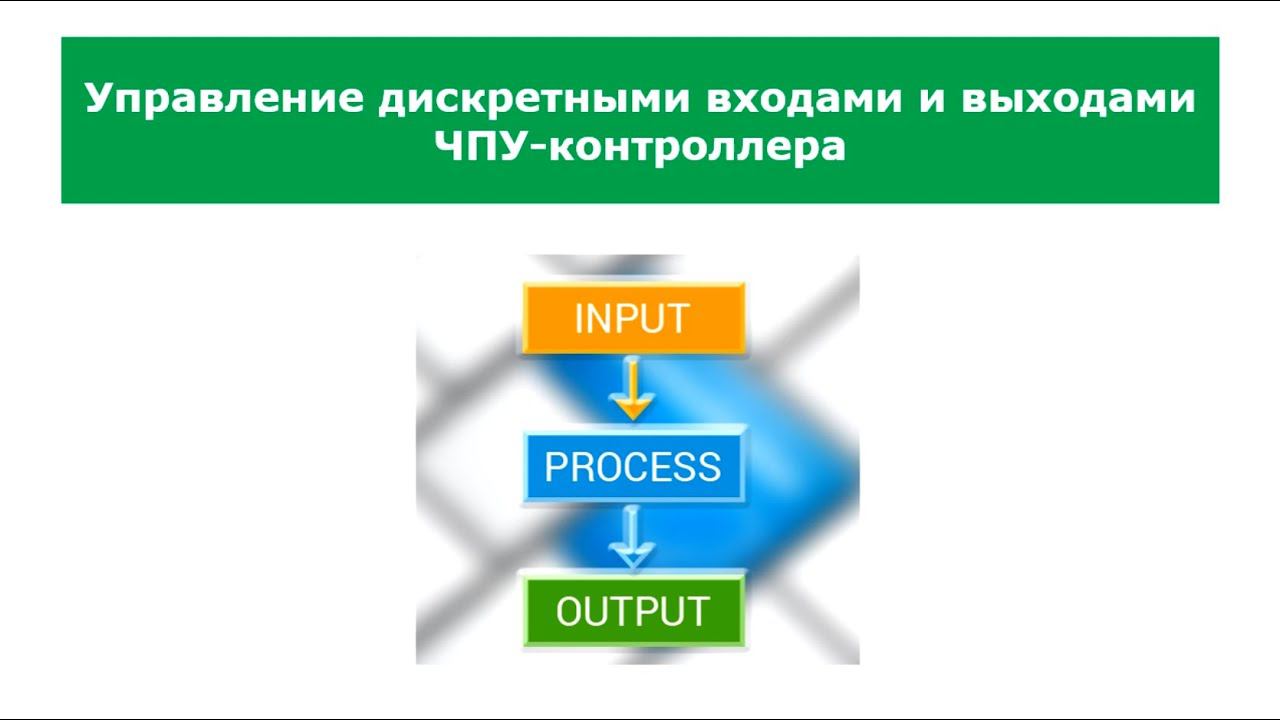 Управление дискретными входами и выходами ЧПУ-контроллера

INPUT

PROCESS

OUTPUT